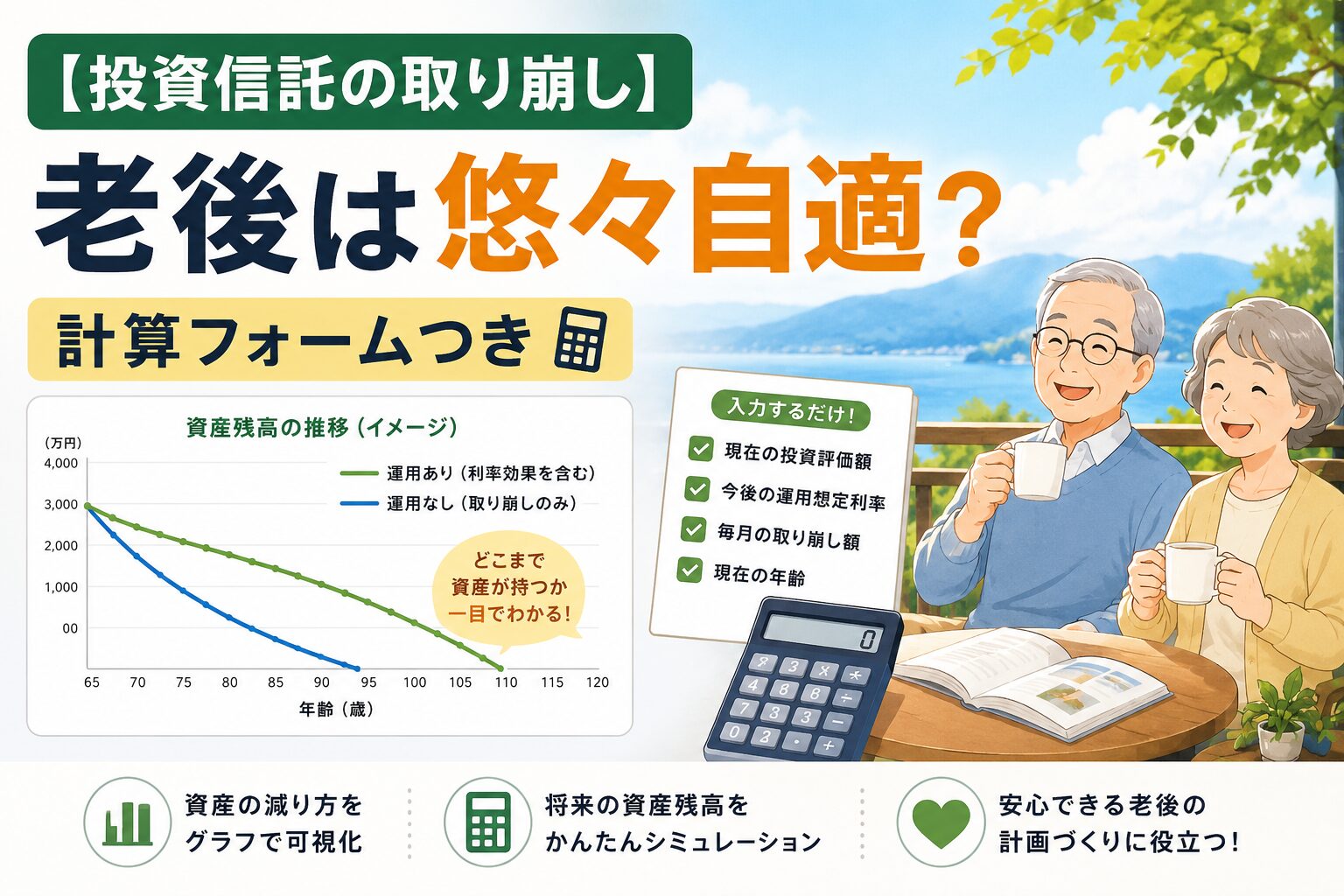 【投資信託の取り崩し】

老後は悠々自適？

計算フォームつき

資産残高の推移（イメージ）

（万円）

4,000

3,000

2,000

1,000

00

運用あり（利率効果を含む）

運用なし（取り崩しのみ）

どこまで資産が持つか一目でわかる！

65 70 75 80 85 90 95 100 105 110 115 120

年齢（歳）

入力するだけ！

現在の投資評価額

今後の運用想定利率

毎月の取り崩し額

現在の年齢

0

資産の減り方をグラフで可視化

将来の資産残高をかんたんシミュレーション

安心できる老後の計画づくりに役立つ！